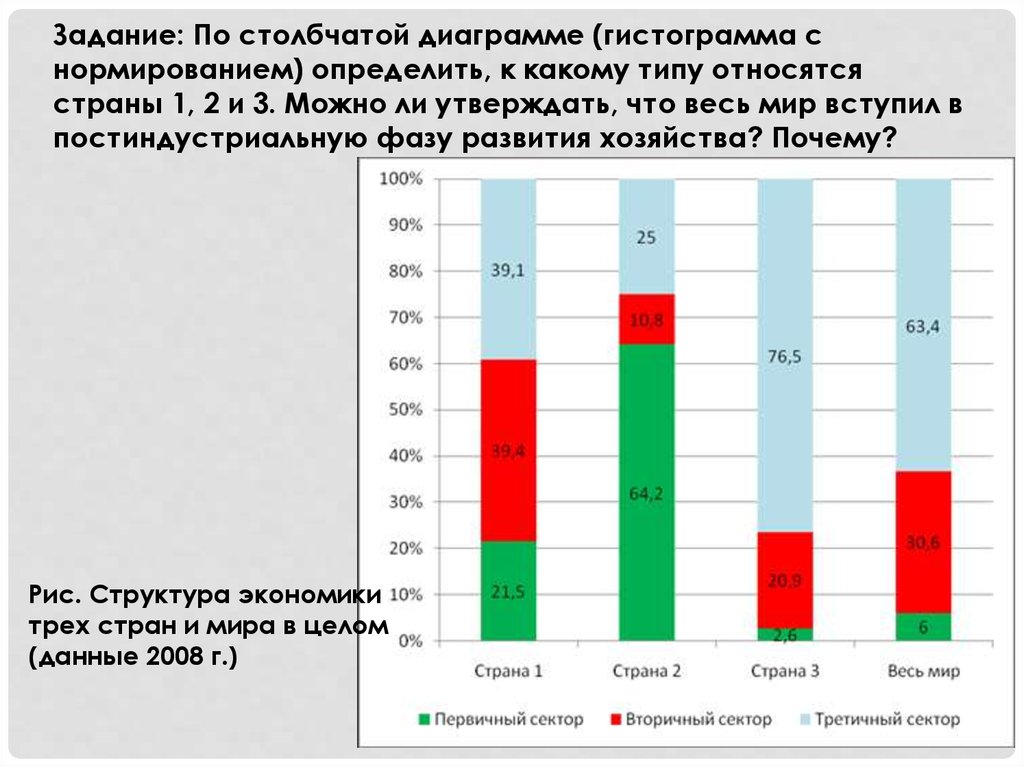 Задание: По столбчатой диаграмме (гистограмма с нормированием) определить, к какому типу относятся страны 1, 2 и 3. Можно ли утверждать, что весь мир вступил в постиндустриальную фазу развития хозяйства? Почему?

100%
90%
80%
70%
60%
50%
40%
30%
20%
10%
0%

39,1
39,4
21,5
25
10,8
64,2
76,5
20,9
2,6
63,4
30,6
6

Страна 1
Страна 2
Страна 3
Весь мир

Первичный сектор
Вторичный сектор
Третичный сектор

Рис. Структура экономики трех стран и мира в целом (данные 2008 г.)